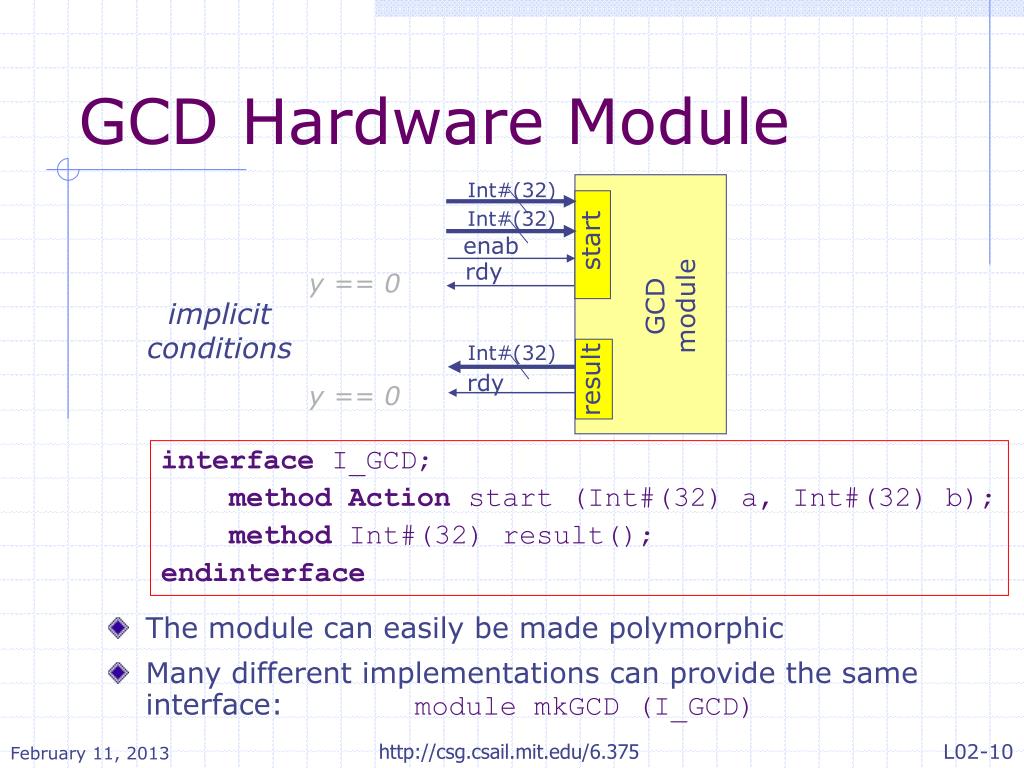 GCD Hardware Module

Int#(32)
Int#(32)
enab
rdy
start
GCD module
y == 0
implicit conditions
Int#(32)
rdy
result
y == 0

interface I_GCD;
method Action start (Int#(32) a, Int#(32) b);
method Int#(32) result();
endinterface

The module can easily be made polymorphic

Many different implementations can provide the same interface: module mkGCD (I_GCD)

February 11, 2013
http://csg.csail.mit.edu/6.375
L02-10